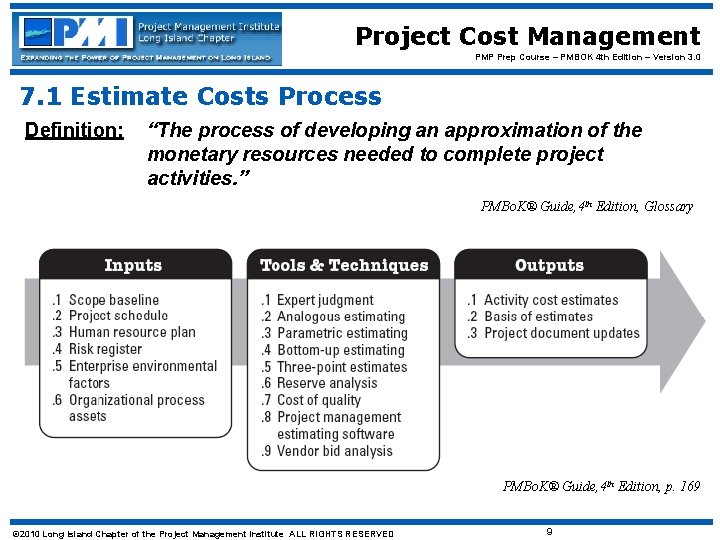 PMI Project Management Institute Long Island Chapter
EXPANDING THE POWER OF PROJECT MANAGEMENT ON LONG ISLAND

Project Cost Management
PMP Prep Course – PMBOK 4th Edition – Version 3.0

7.1 Estimate Costs Process

Definition: "The process of developing an approximation of the monetary resources needed to complete project activities."

PMBoK® Guide, 4th Edition, Glossary

Inputs
.1 Scope baseline
.2 Project schedule
.3 Human resource plan
.4 Risk register
.5 Enterprise environmental factors
.6 Organizational process assets

Tools & Techniques
.1 Expert judgment
.2 Analogous estimating
.3 Parametric estimating
.4 Bottom-up estimating
.5 Three-point estimates
.6 Reserve analysis
.7 Cost of quality
.8 Project management estimating software
.9 Vendor bid analysis

Outputs
.1 Activity cost estimates
.2 Basis of estimates
.3 Project document updates

PMBoK® Guide, 4th Edition, p. 169

©2010 Long Island Chapter of the Project Management Institute ALL RIGHTS RESERVED

9